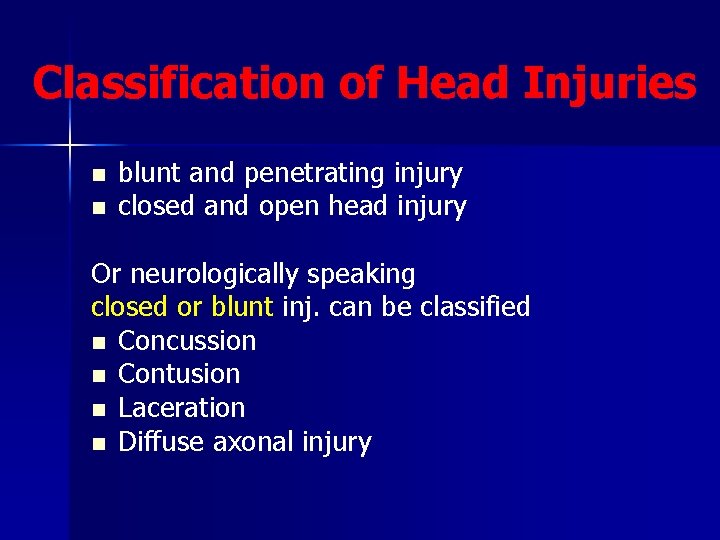 Classification of Head Injuries

- blunt and penetrating injury
- closed and open head injury

Or neurologically speaking
closed or blunt inj. can be classified
- Concussion
- Contusion
- Laceration
- Diffuse axonal injury